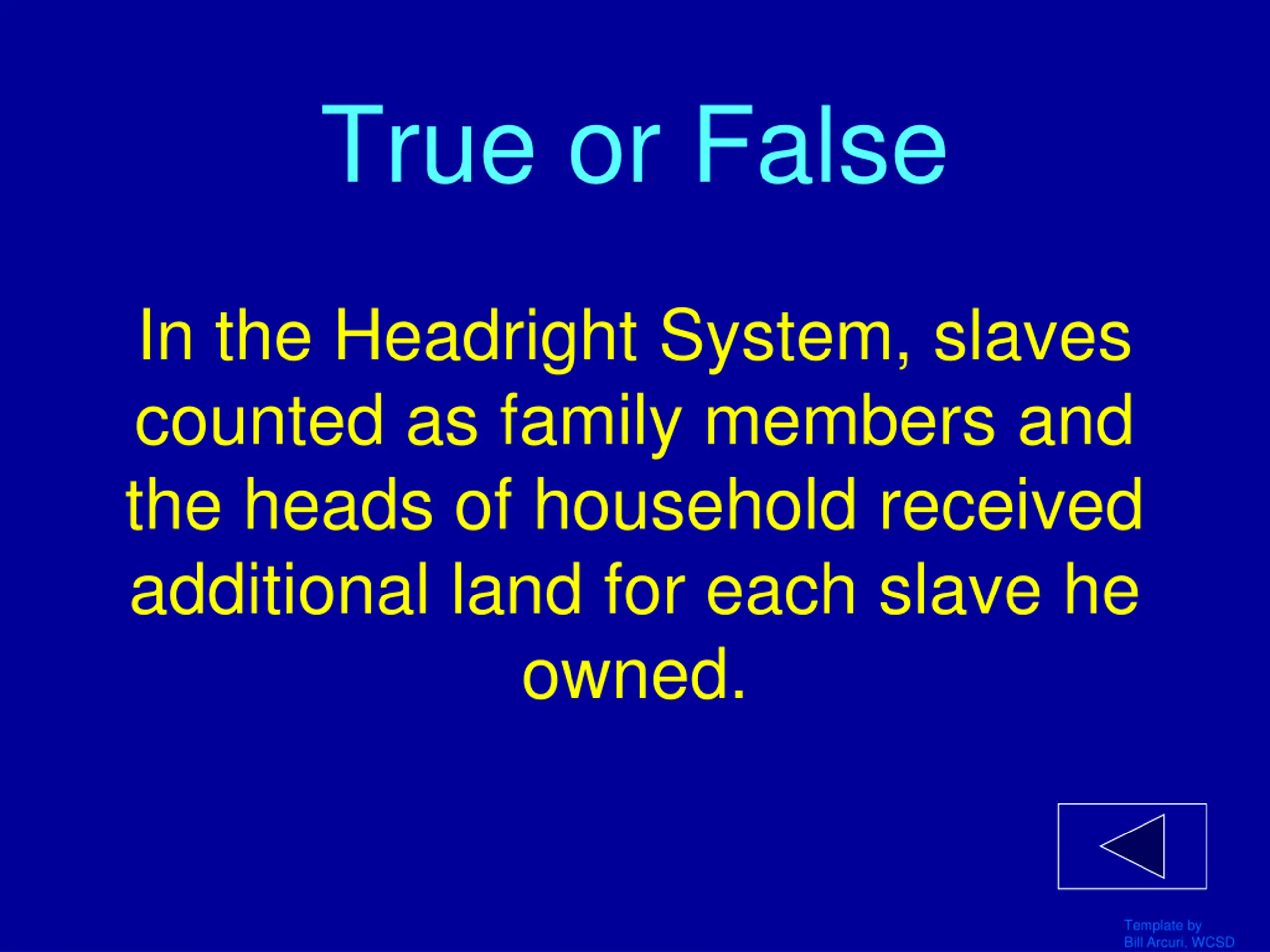 True or False

In the Headright System, slaves counted as family members and the heads of household received additional land for each slave he owned.

Template by
Bill Arcuri, WCSD